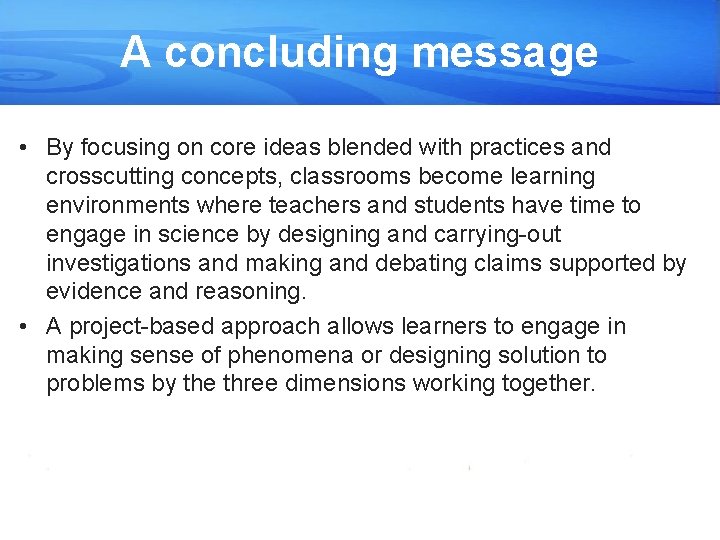 A concluding message

• By focusing on core ideas blended with practices and crosscutting concepts, classrooms become learning environments where teachers and students have time to engage in science by designing and carrying-out investigations and making and debating claims supported by evidence and reasoning.

• A project-based approach allows learners to engage in making sense of phenomena or designing solution to problems by the three dimensions working together.